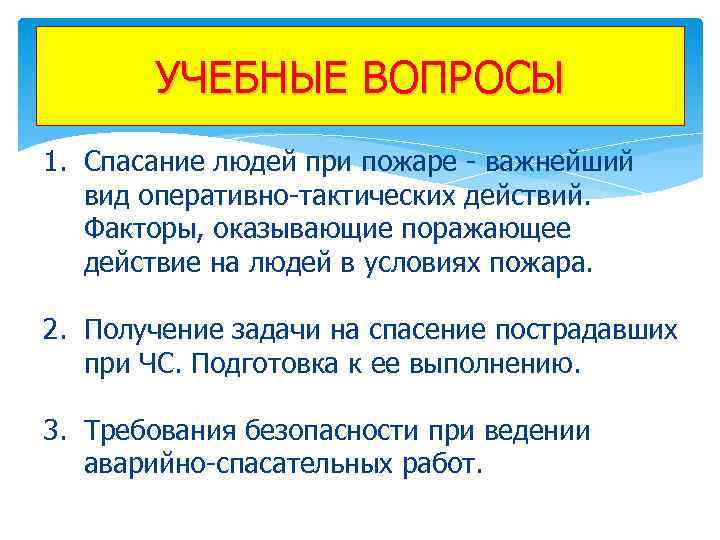 УЧЕБНЫЕ ВОПРОСЫ

1. Спасание людей при пожаре - важнейший вид оперативно-тактических действий. Факторы, оказывающие поражающее действие на людей в условиях пожара.

2. Получение задачи на спасение пострадавших при ЧС. Подготовка к ее выполнению.

3. Требования безопасности при ведении аварийно-спасательных работ.